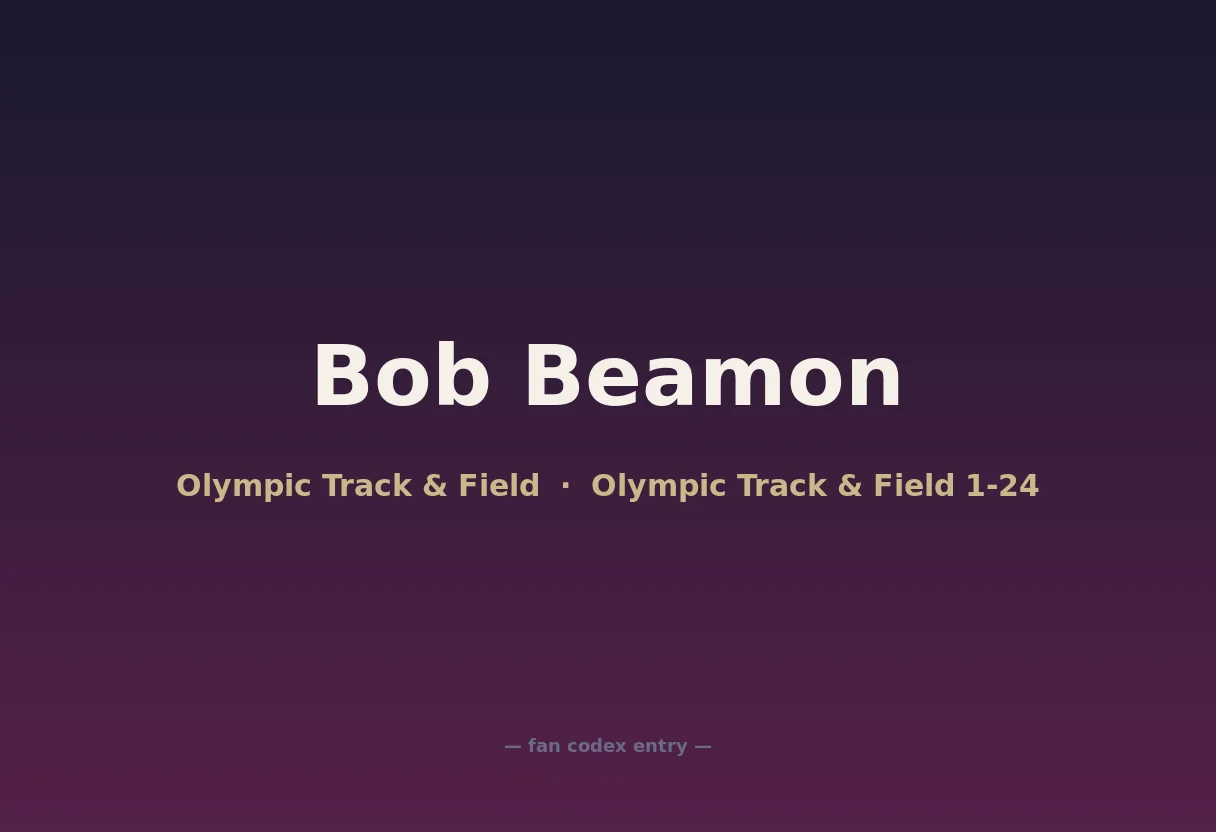 Bob Beamon

Olympic Track & Field · Olympic Track & Field 1-24

— fan codex entry —